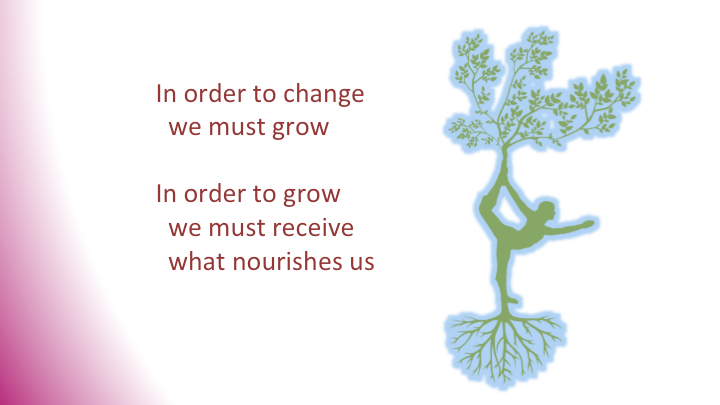 In order to change
we must grow

In order to grow
we must receive
what nourishes us